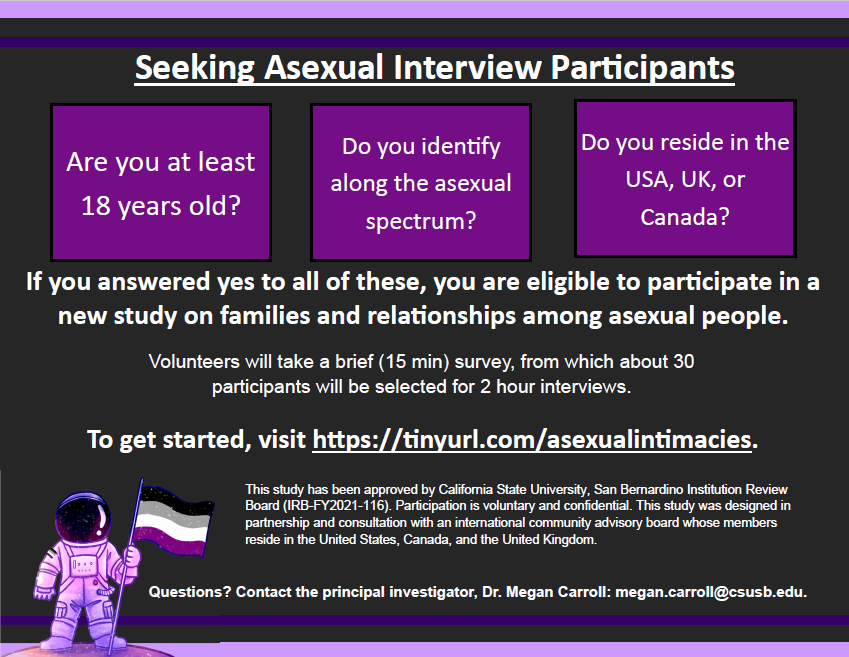 Seeking Asexual Interview Participants

Are you at least 18 years old?

Do you identify along the asexual spectrum?

Do you reside in the USA, UK, or Canada?

If you answered yes to all of these, you are eligible to participate in a new study on families and relationships among asexual people.

Volunteers will take a brief (15 min) survey, from which about 30 participants will be selected for 2 hour interviews.

To get started, visit https://tinyurl.com/asexualintimacies.

This study has been approved by California State University, San Bernardino Institution Review Board (IRB-FY2021-116). Participation is voluntary and confidential. This study was designed in partnership and consultation with an international community advisory board whose members reside in the United States, Canada, and the United Kingdom.

Questions? Contact the principal investigator, Dr. Megan Carroll: megan.carroll@csusb.edu.